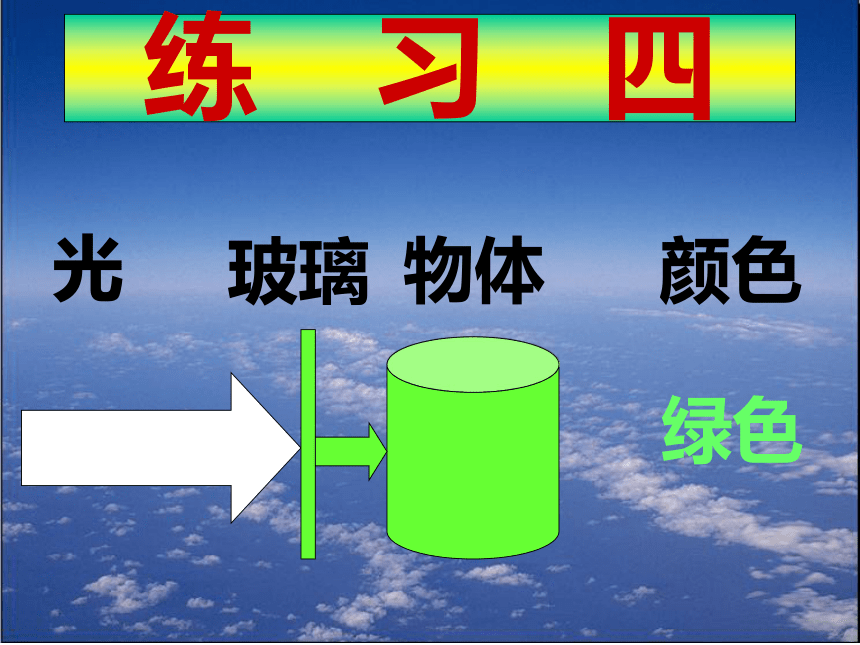 练 习 四

光 玻璃 物体 颜色

绿色